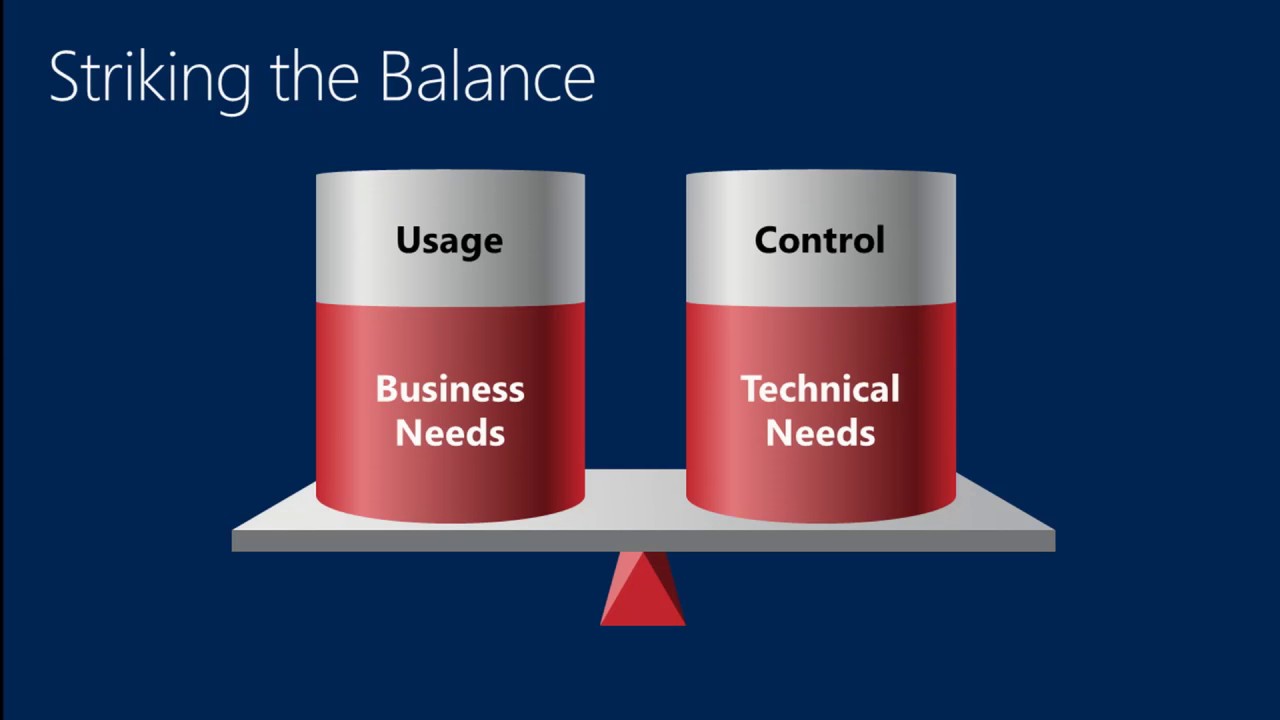 Striking the Balance

Usage

Business Needs

Control

Technical Needs